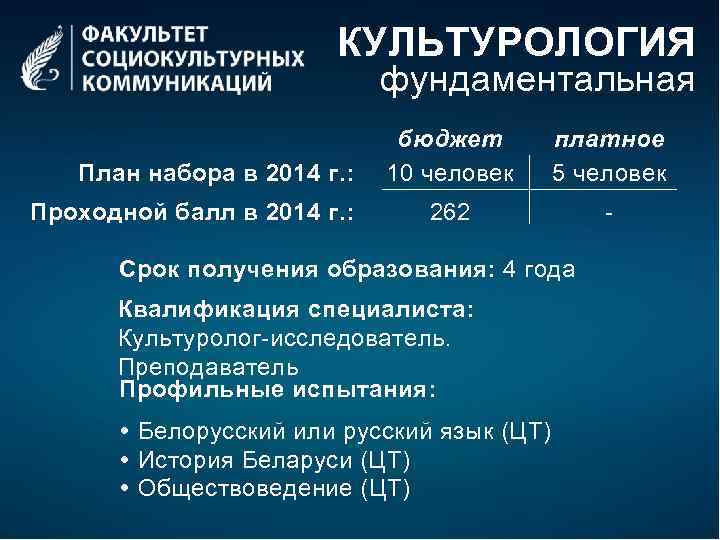 ФАКУЛЬТЕТ СОЦИОКУЛЬТУРНЫХ КОММУНИКАЦИЙ

КУЛЬТУРОЛОГИЯ
фундаментальная

| | бюджет | платное |
|---|---|---|
| План набора в 2014 г.: | 10 человек | 5 человек |
| Проходной балл в 2014 г.: | 262 | - |

Срок получения образования: 4 года

Квалификация специалиста:
Культуролог-исследователь.
Преподаватель

Профильные испытания:

• Белорусский или русский язык (ЦТ)
• История Беларуси (ЦТ)
• Обществоведение (ЦТ)